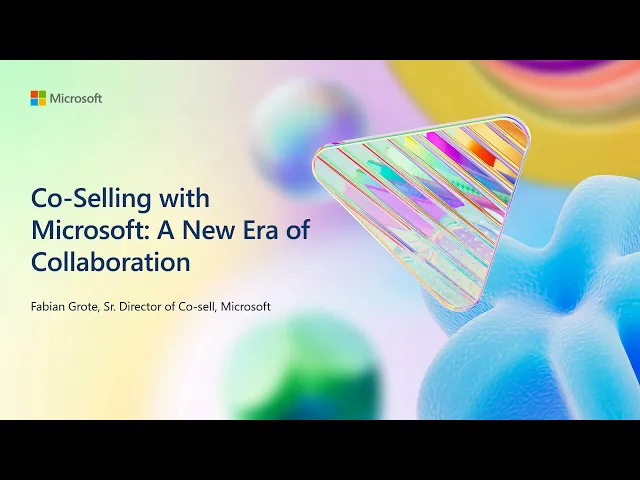 Microsoft

Co-Selling with Microsoft: A New Era of Collaboration

Fabian Grote, Sr. Director of Co-sell, Microsoft